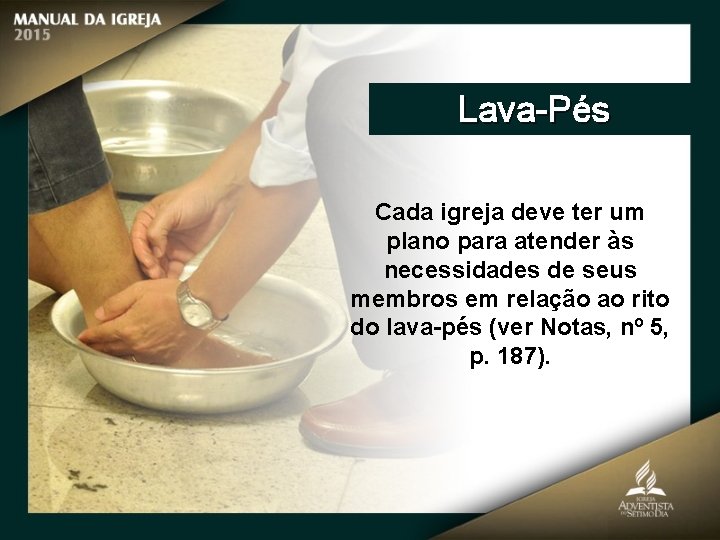 MANUAL DA IGREJA
2015

Lava-Pés

Cada igreja deve ter um plano para atender às necessidades de seus membros em relação ao rito do lava-pés (ver Notas, nº 5, p. 187).

IGREJA ADVENTISTA DO SÉTIMO DIA